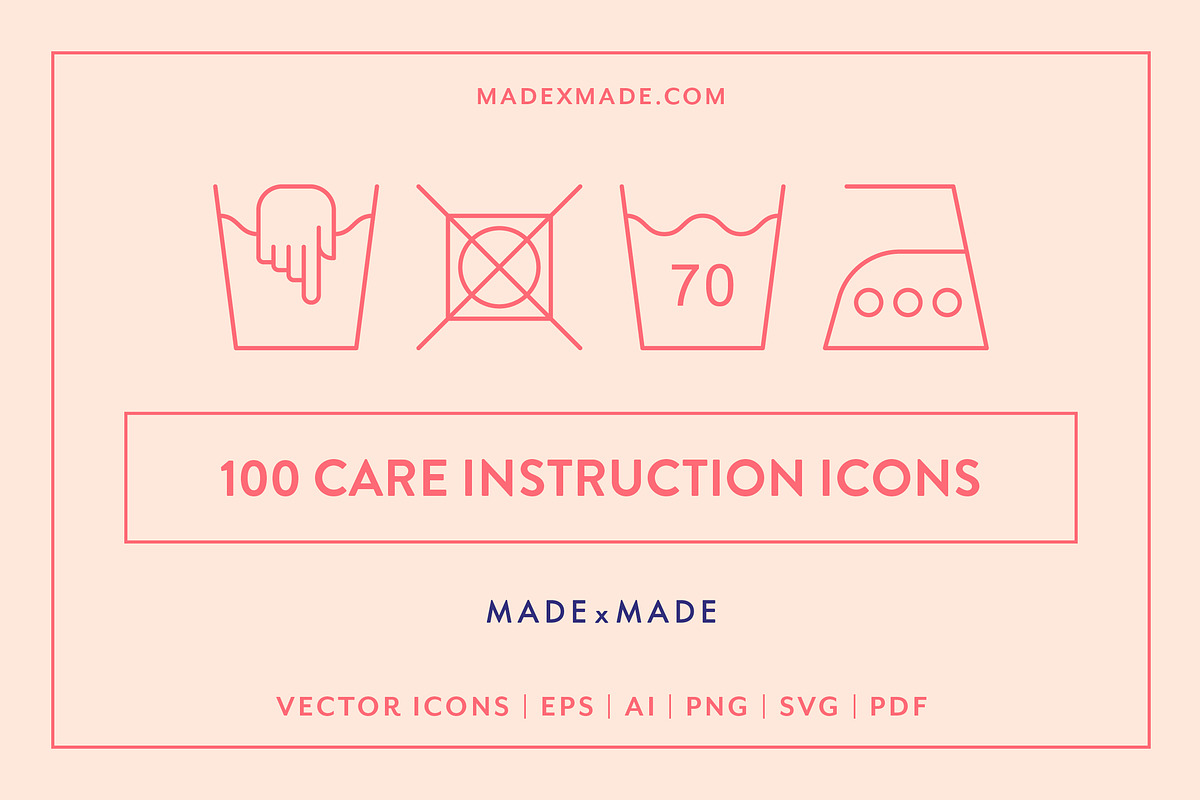 MADEXMADE.COM

70

100 CARE INSTRUCTION ICONS

MADE x MADE

VECTOR ICONS | EPS | AI | PNG | SVG | PDF